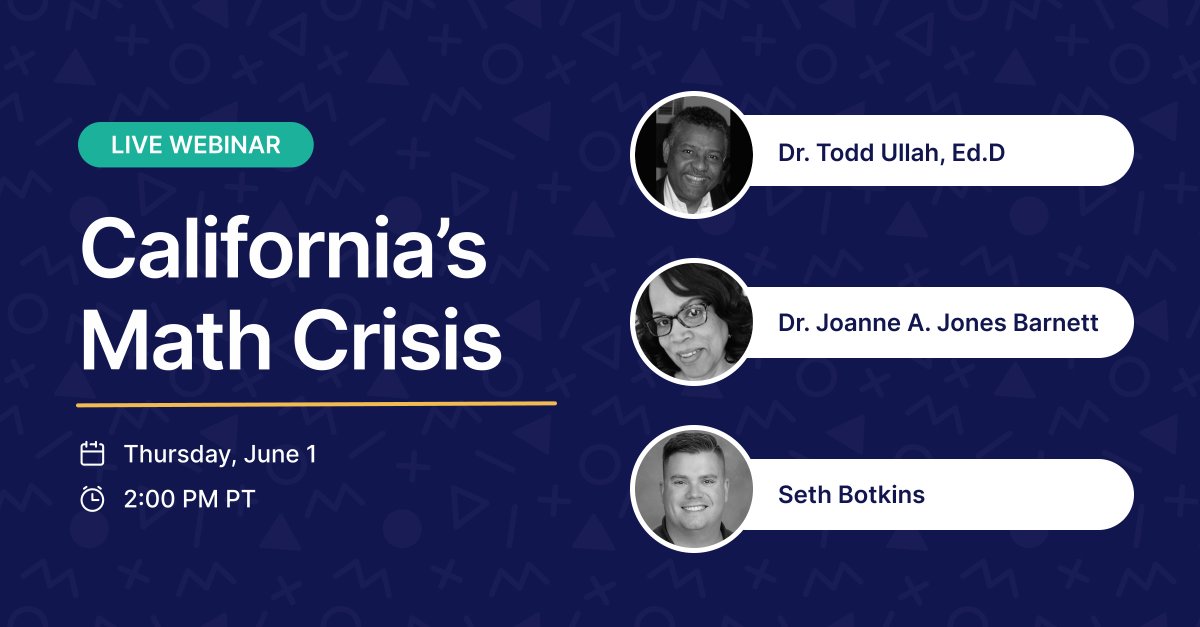 LIVE WEBINAR

California's Math Crisis

Thursday, June 1

2:00 PM PT

Dr. Todd Ullah, Ed.D

Dr. Joanne A. Jones Barnett

Seth Botkins